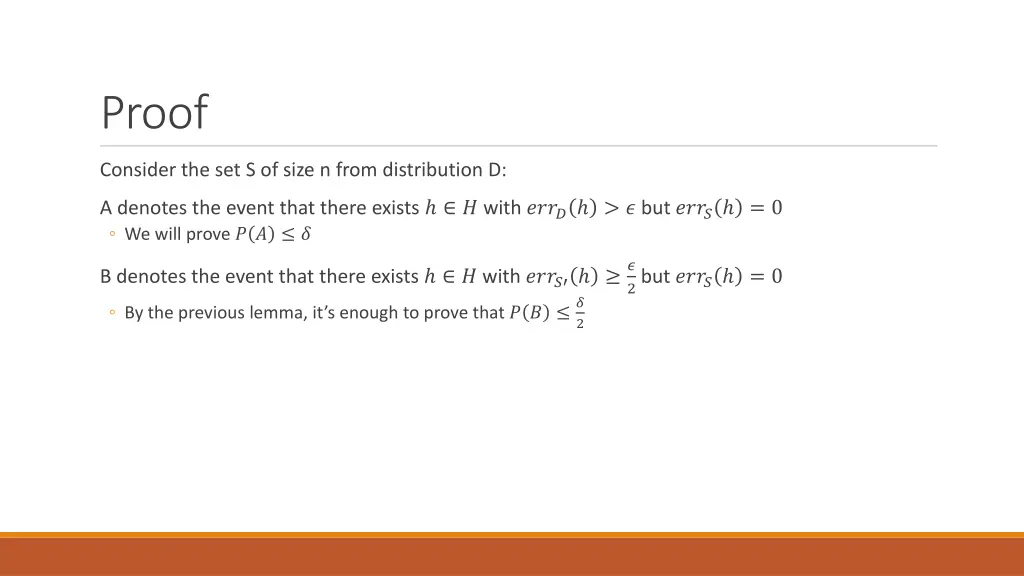 Proof

Consider the set S of size n from distribution D:

A denotes the event that there exists $h \in H$ with $err_D(h) > \epsilon$ but $err_S(h) = 0$

◦ We will prove $P(A) \leq \delta$

B denotes the event that there exists $h \in H$ with $err_{S'}(h) \geq \frac{\epsilon}{2}$ but $err_S(h) = 0$

◦ By the previous lemma, it's enough to prove that $P(B) \leq \frac{\delta}{2}$